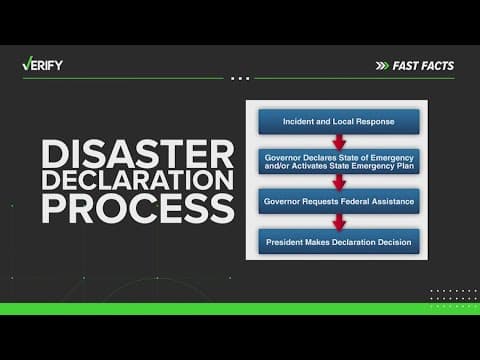 VERIFY

FAST FACTS

DISASTER DECLARATION PROCESS

Incident and Local Response

Governor Declares State of Emergency and/or Activates State Emergency Plan

Governor Requests Federal Assistance

President Makes Declaration Decision